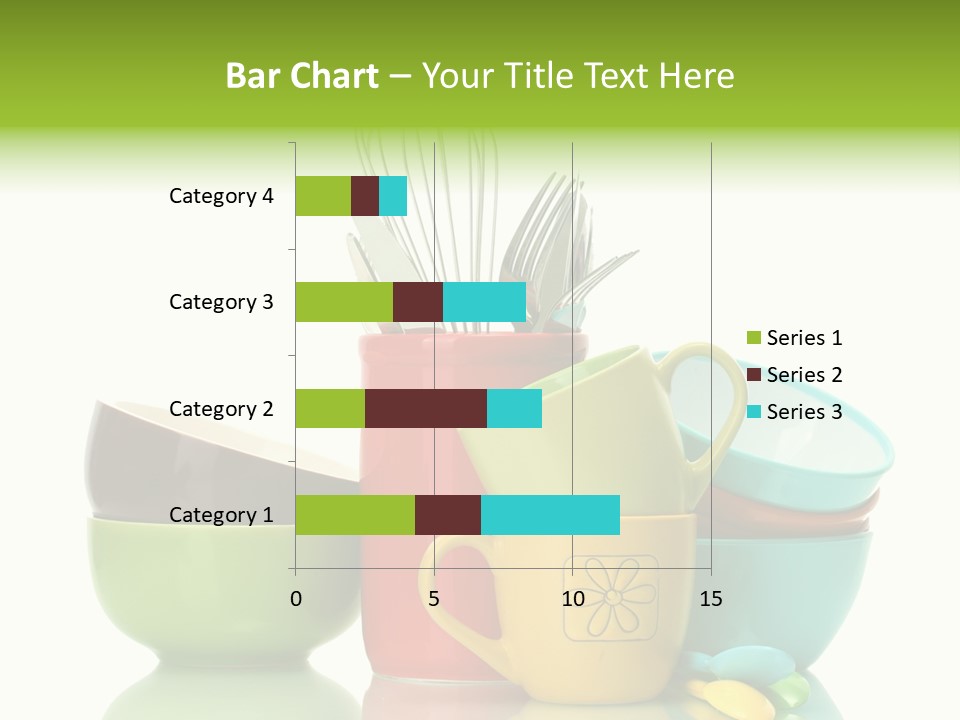 Bar Chart – Your Title Text Here

Category 4
Category 3
Category 2
Category 1

0
5
10
15

Series 1
Series 2
Series 3